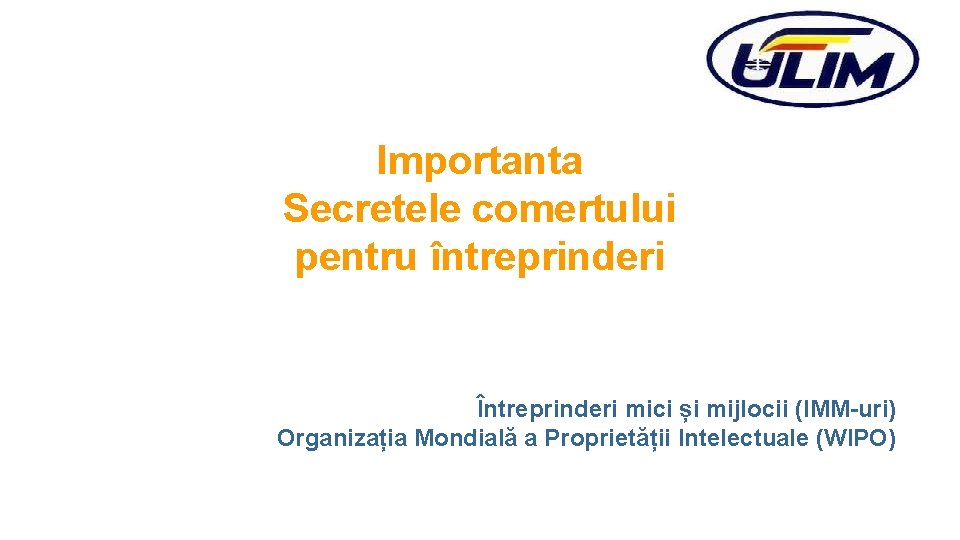 ULIM

Importanta
Secretele comertului
pentru întreprinderi

Întreprinderi mici și mijlocii (IMM-uri)
Organizația Mondială a Proprietății Intelectuale (WIPO)